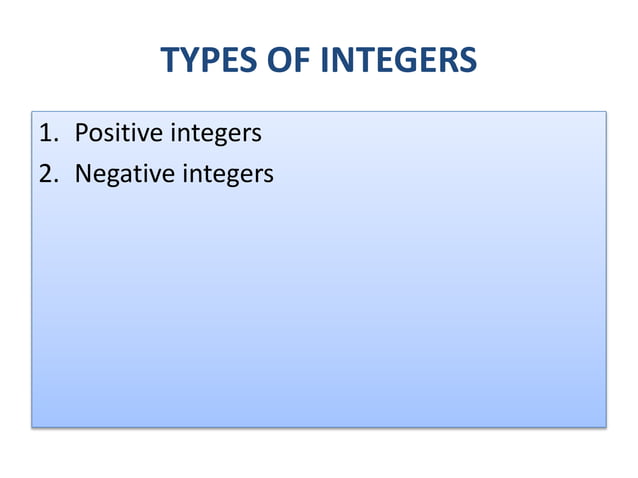 TYPES OF INTEGERS

1. Positive integers
2. Negative integers